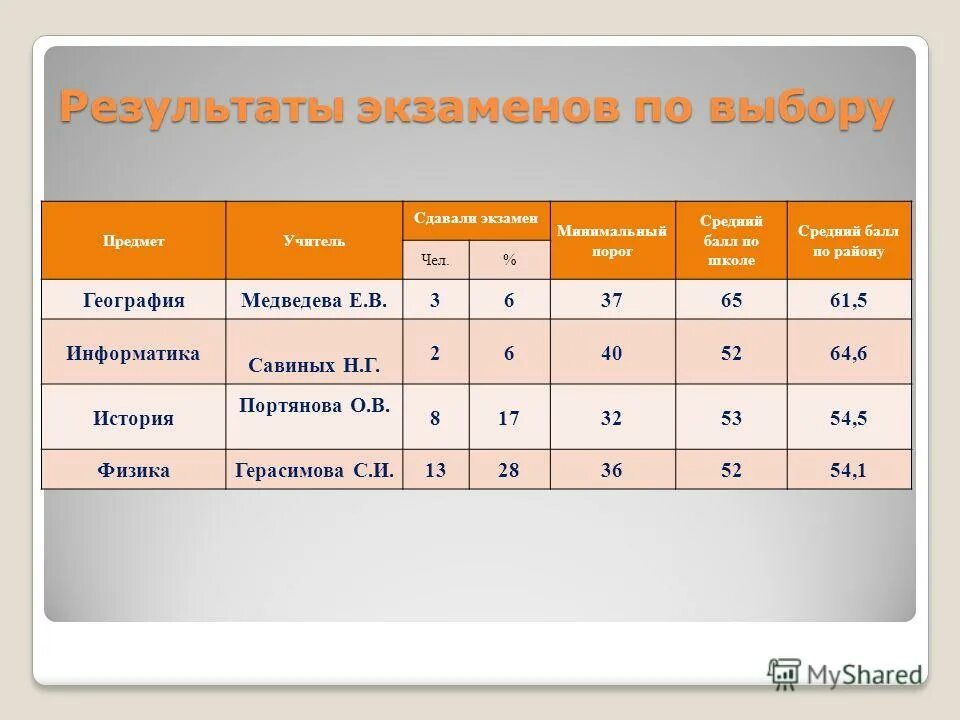 Результаты экзаменов по выбору

| Предмет | Учитель | Сдавали экзамен Чел. | Сдавали экзамен % | Минимальный порог | Средний балл по школе | Средний балл по району |
|---|---|---|---|---|---|---|
| География | Медведева Е.В. | 3 | 6 | 37 | 65 | 61,5 |
| Информатика | Савиных Н.Г. | 2 | 6 | 40 | 52 | 64,6 |
| История | Портянова О.В. | 8 | 17 | 32 | 53 | 54,5 |
| Физика | Герасимова С.И. | 13 | 28 | 36 | 52 | 54,1 |

MyShared